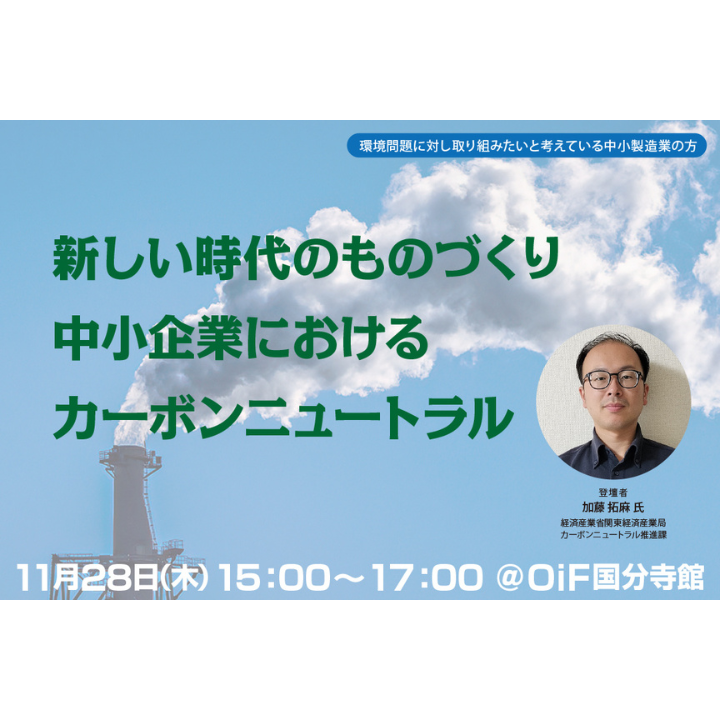 環境問題に対し取り組みたいと考えている中小製造業の方

新しい時代のものづくり
中小企業における
カーボンニュートラル

登壇者
加藤 拓麻 氏
経済産業省関東経済産業局
カーボンニュートラル推進課

11月28日(木) 15:00〜17:00 @OiF国分寺館